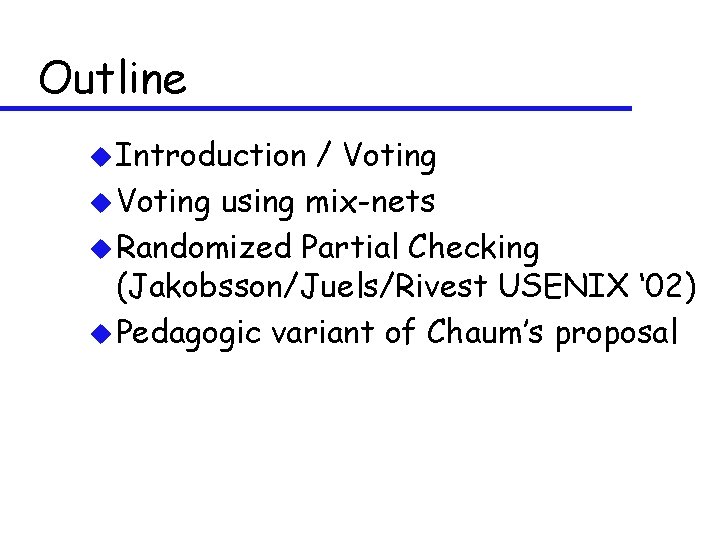 Outline

Introduction / Voting

Voting using mix-nets

Randomized Partial Checking (Jakobsson/Juels/Rivest USENIX ‘02)

Pedagogic variant of Chaum’s proposal